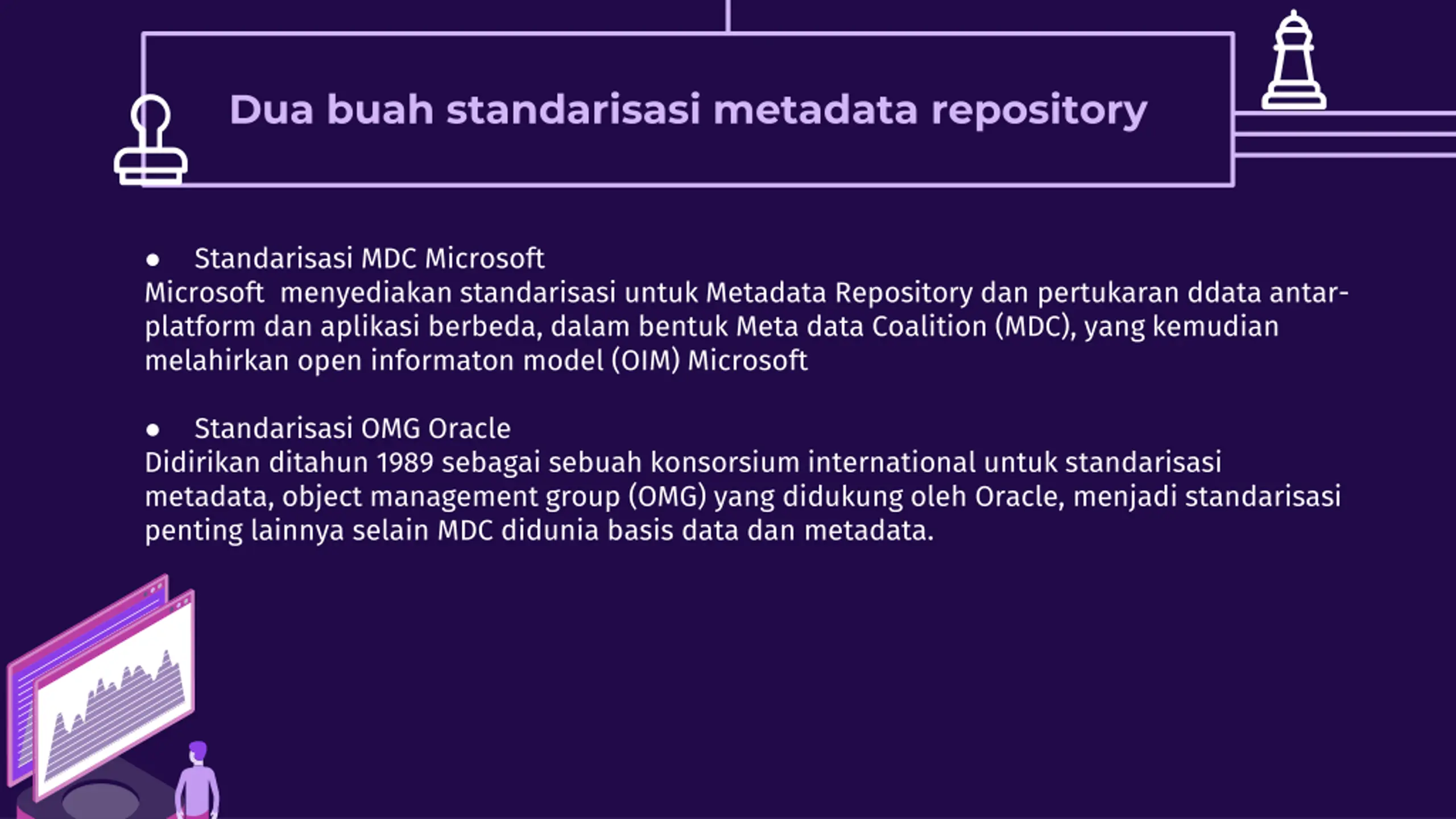 Dua buah standarisasi metadata repository

● Standarisasi MDC Microsoft
Microsoft menyediakan standarisasi untuk Metadata Repository dan pertukaran ddata antar-platform dan aplikasi berbeda, dalam bentuk Meta data Coalition (MDC), yang kemudian melahirkan open informaton model (OIM) Microsoft

● Standarisasi OMG Oracle
Didirikan ditahun 1989 sebagai sebuah konsorsium international untuk standarisasi metadata, object management group (OMG) yang didukung oleh Oracle, menjadi standarisasi penting lainnya selain MDC didunia basis data dan metadata.